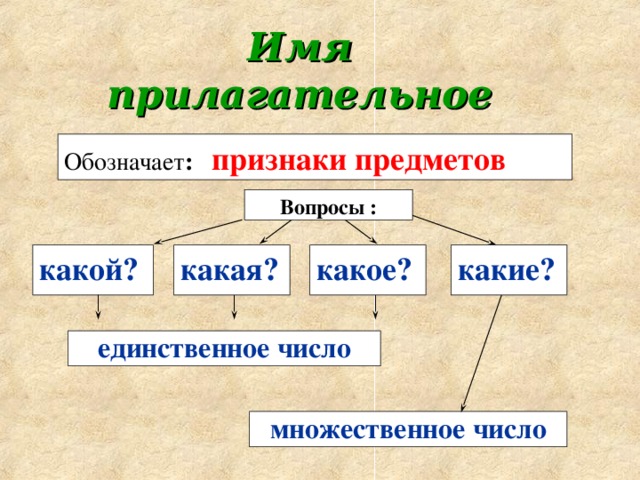 Имя прилагательное

Обозначает: признаки предметов

Вопросы :

какой?

какая?

какое?

какие?

единственное число

множественное число